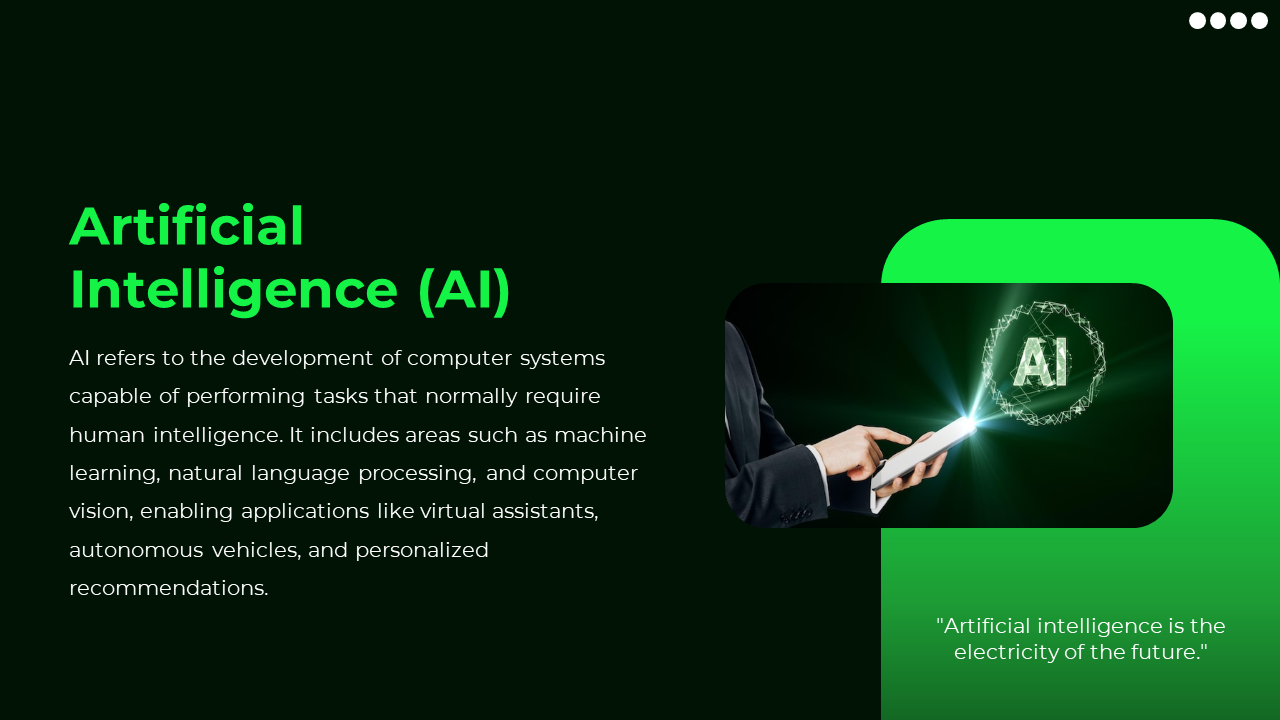 Artificial Intelligence (AI)

AI refers to the development of computer systems capable of performing tasks that normally require human intelligence. It includes areas such as machine learning, natural language processing, and computer vision, enabling applications like virtual assistants, autonomous vehicles, and personalized recommendations.

AI

"Artificial intelligence is the electricity of the future."